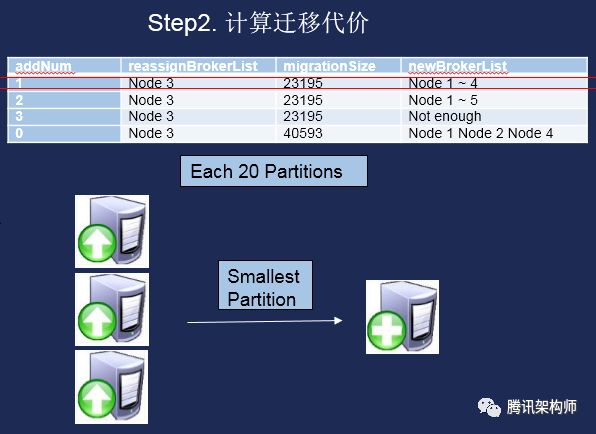 Step2. 计算迁移代价

| addNum | reassignBrokerList | migrationSize | newBrokerList |
|---|---|---|---|
| 1 | Node 3 | 23195 | Node 1 ~ 4 |
| 2 | Node 3 | 23195 | Node 1 ~ 5 |
| 3 | Node 3 | 23195 | Not enough |
| 0 | Node 3 | 40593 | Node 1 Node 2 Node 4 |

Each 20 Partitions

Smallest Partition

腾讯架构师